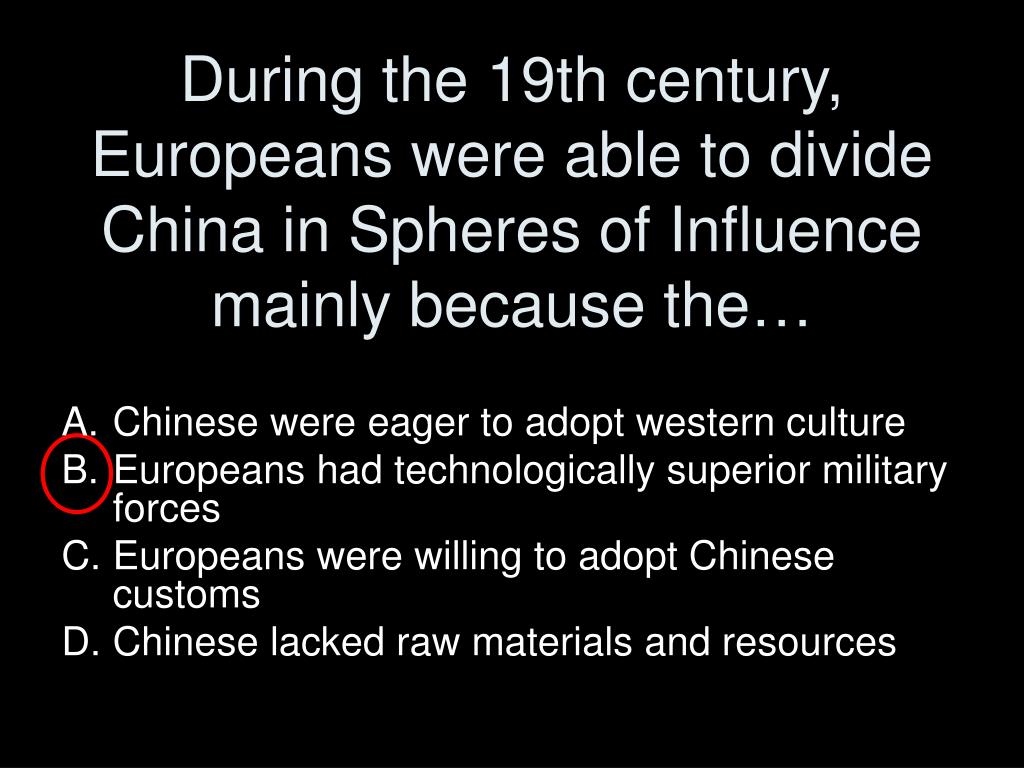 During the 19th century, Europeans were able to divide China in Spheres of Influence mainly because the…

A. Chinese were eager to adopt western culture
B. Europeans had technologically superior military forces
C. Europeans were willing to adopt Chinese customs
D. Chinese lacked raw materials and resources